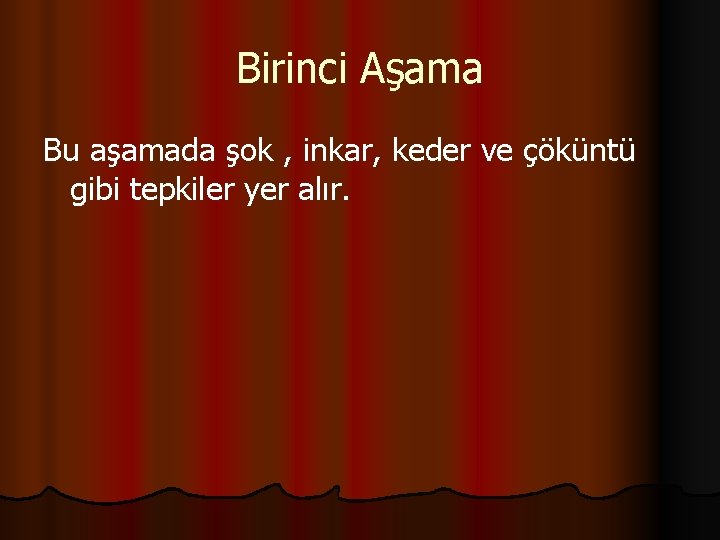 Birinci Aşama

Bu aşamada şok , inkar, keder ve çöküntü gibi tepkiler yer alır.